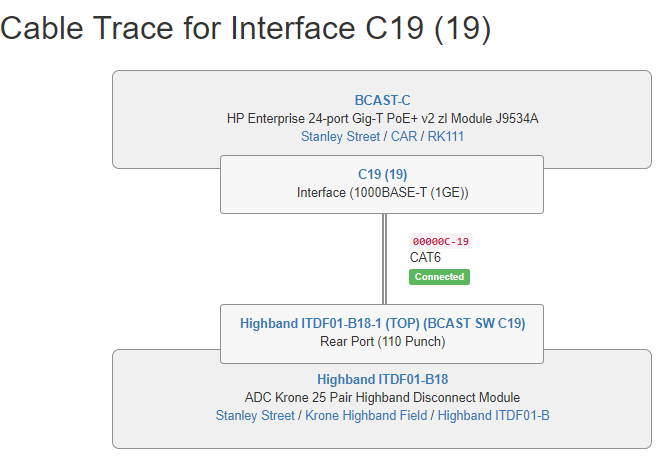 Cable Trace for Interface C19 (19)

BCAST-C
HP Enterprise 24-port Gig-T PoE+ v2 zl Module J9534A
Stanley Street / CAR / RK111

C19 (19)
Interface (1000BASE-T (1GE))

00000C-19
CAT6
Connected

Highband ITDF01-B18-1 (TOP) (BCAST SW C19)
Rear Port (110 Punch)

Highband ITDF01-B18
ADC Krone 25 Pair Highband Disconnect Module
Stanley Street / Krone Highband Field / Highband ITDF01-B